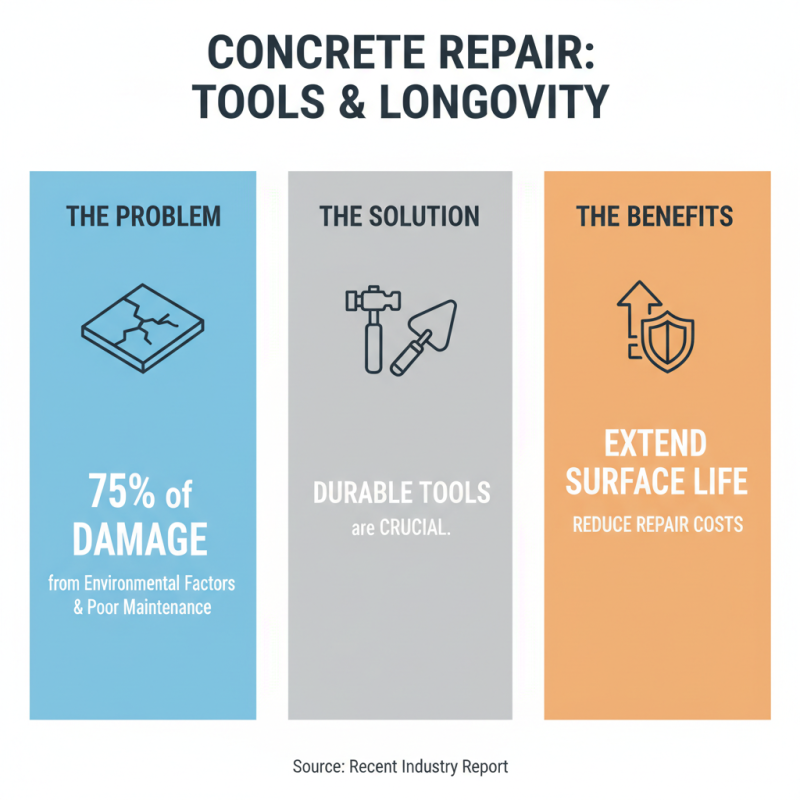 CONCRETE REPAIR: TOOLS & LONGOVITY

THE PROBLEM

75% of DAMAGE

from Environmental Factors & Poor Maintenance

THE SOLUTION

DURABLE TOOLS

are CRUCIAL.

THE BENEFITS

EXTEND SURFACE LIFE

REDUCE REPAIR COSTS

Source: Recent Industry Report